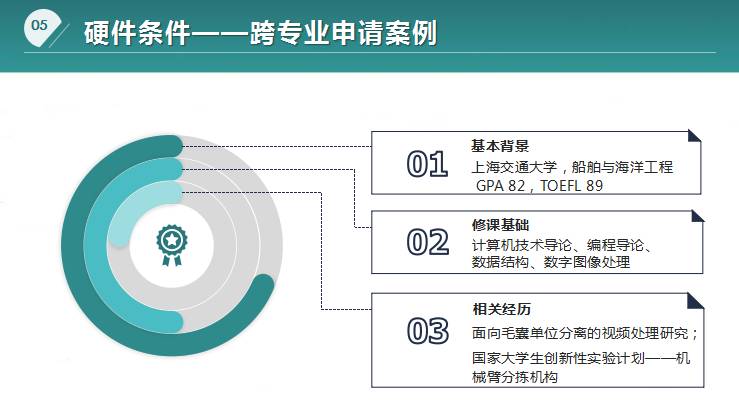 05

硬件条件——跨专业申请案例

01

基本背景

上海交通大学，船舶与海洋工程
GPA 82，TOEFL 89

02

修课基础

计算机技术导论、编程导论、数据结构、数字图像处理

03

相关经历

面向毛囊单位分离的视频处理研究；

国家大学生创新性实验计划——机械臂分拣机构